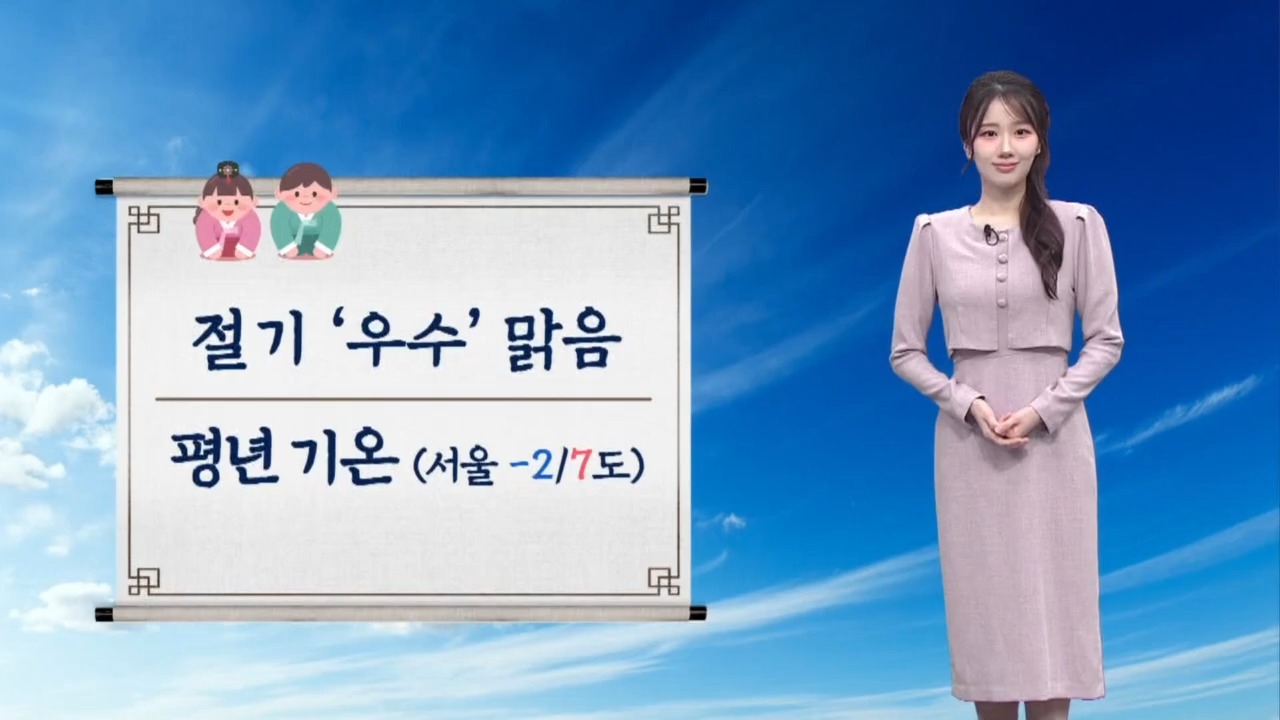 절기 '우수' 맑음

평년 기온 (서울 -2/7도)